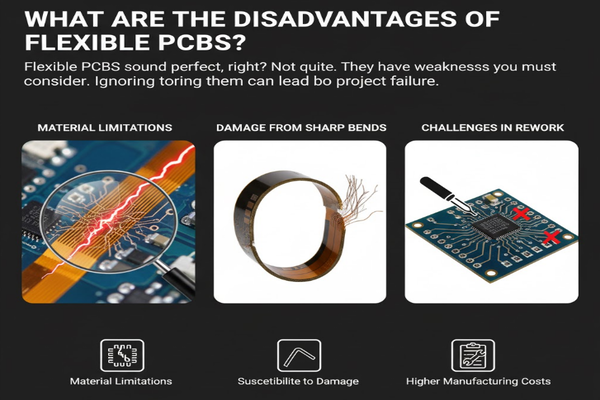 WHAT ARE THE DISADVANTAGES OF FLEXIBLE PCBS?

Flexible PCBS sound perfect, right? Not quite. They have weaknesss you must consider. Ignoring toring them can lead bo project failure.

MATERIAL LIMITATIONS

DAMAGE FROM SHARP BENDS

CHALLENGES IN REWORK

Material Limitations

Suscetibilite to Damage

Higher Manufacturing Costs